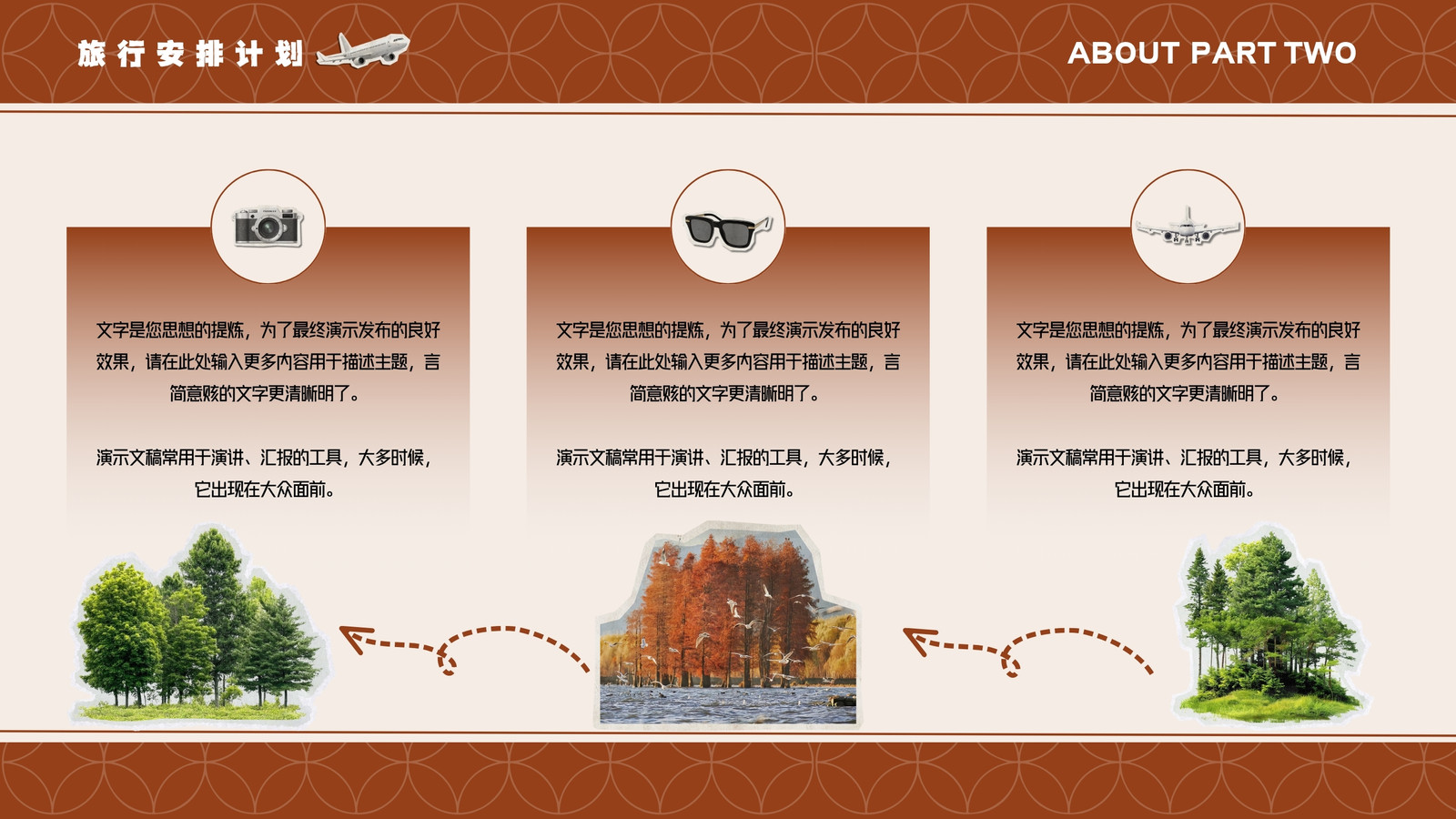 旅行安排计划

ABOUT PART TWO

文字是您思想的提炼，为了最终演示发布的良好效果，请在此处输入更多内容用于描述主题，言简意赅的文字更清晰明了。

演示文稿常用于演讲、汇报的工具，大多时候，它出现在大众面前。

文字是您思想的提炼，为了最终演示发布的良好效果，请在此处输入更多内容用于描述主题，言简意赅的文字更清晰明了。

演示文稿常用于演讲、汇报的工具，大多时候，它出现在大众面前。

文字是您思想的提炼，为了最终演示发布的良好效果，请在此处输入更多内容用于描述主题，言简意赅的文字更清晰明了。

演示文稿常用于演讲、汇报的工具，大多时候，它出现在大众面前。